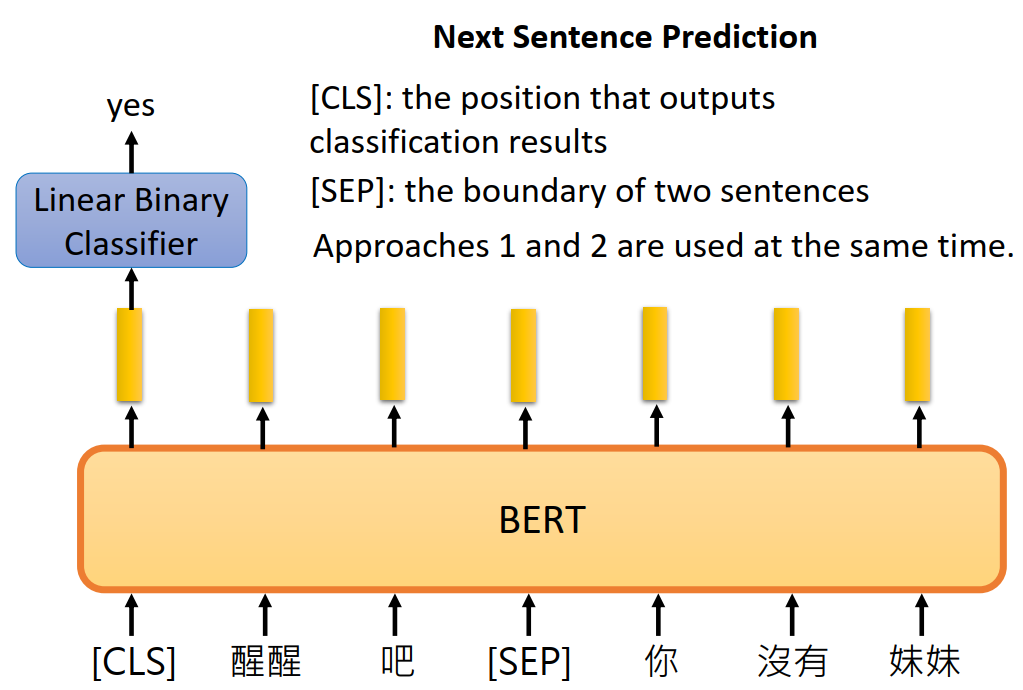 Next Sentence Prediction

yes

Linear Binary Classifier

[CLS]: the position that outputs classification results

[SEP]: the boundary of two sentences

Approaches 1 and 2 are used at the same time.

BERT

[CLS] 醒醒 吧 [SEP] 你 沒有 妹妹